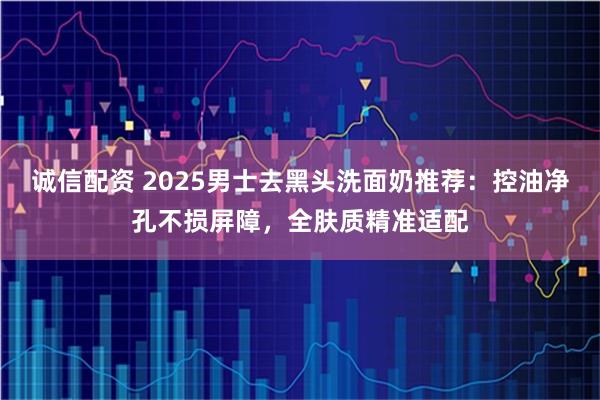 诚信配资 2025男士去黑头洗面奶推荐：控油净孔不损屏障，全肤质精准适配